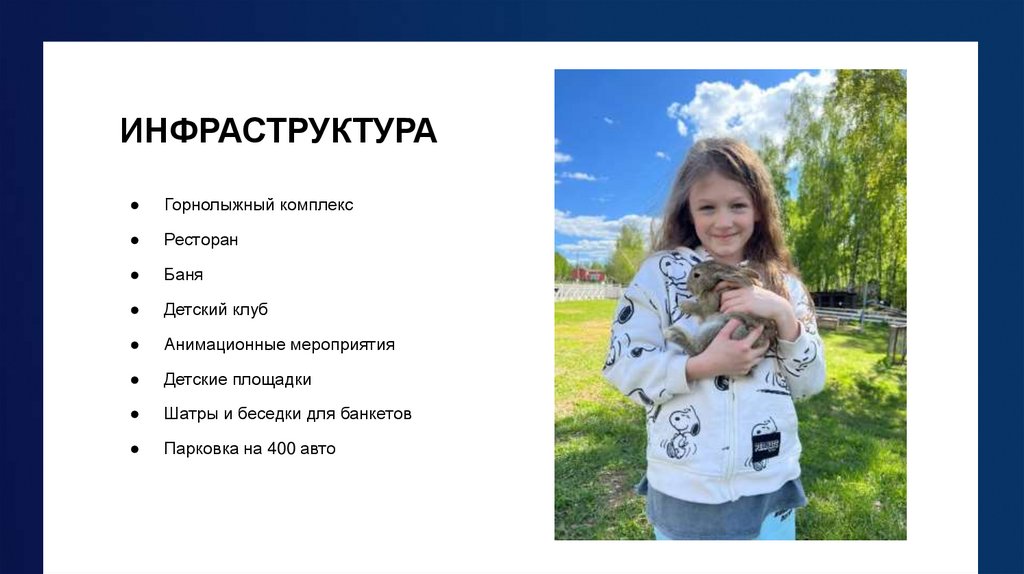 ИНФРАСТРУКТУРА

● Горнолыжный комплекс
● Ресторан
● Баня
● Детский клуб
● Анимационные мероприятия
● Детские площадки
● Шатры и беседки для банкетов
● Парковка на 400 авто